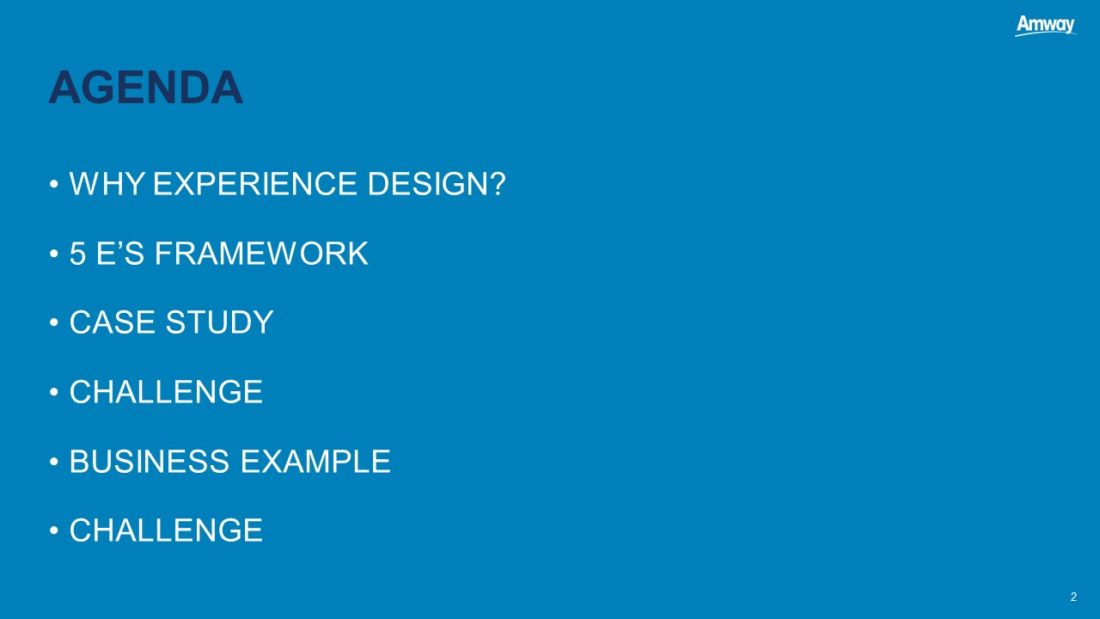 Amway

AGENDA

• WHY EXPERIENCE DESIGN?

• 5 E'S FRAMEWORK

• CASE STUDY

• CHALLENGE

• BUSINESS EXAMPLE

• CHALLENGE

2